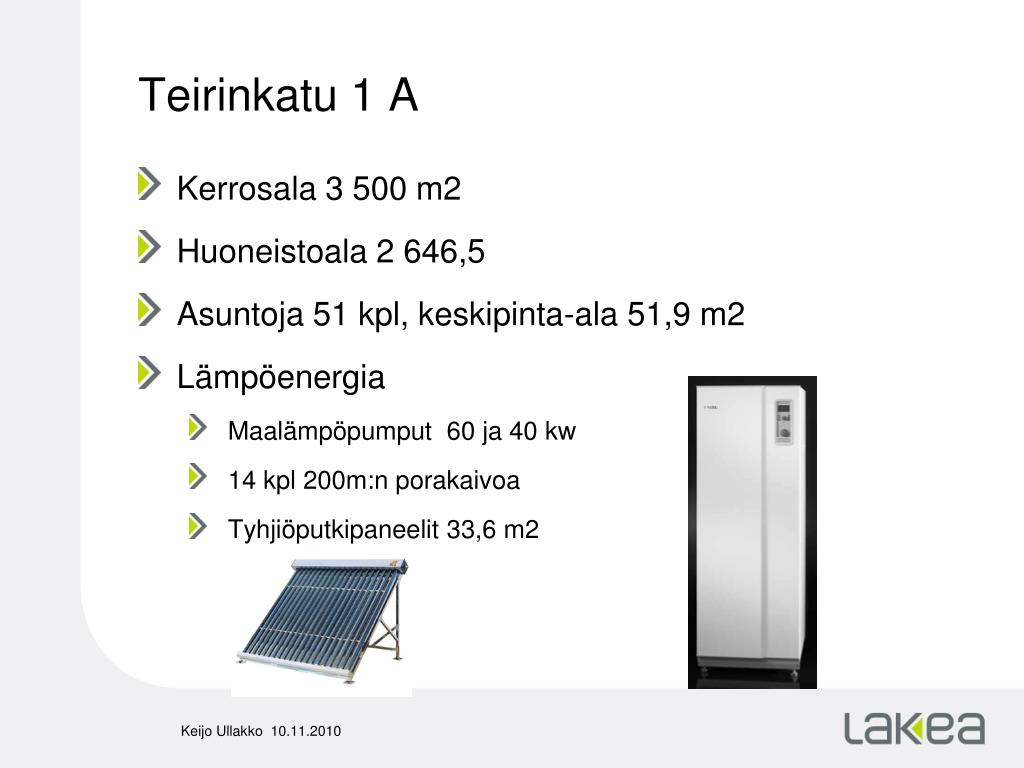 Teirinkatu 1 A

Kerrosala 3 500 m2

Huoneistoala 2 646,5

Asuntoja 51 kpl, keskipinta-ala 51,9 m2

Lämpöenergia

Maalämpöpumput 60 ja 40 kw

14 kpl 200m:n porakaivoa

Tyhjiöputkipaneelit 33,6 m2

Keijo Ullakko 10.11.2010

Lakea